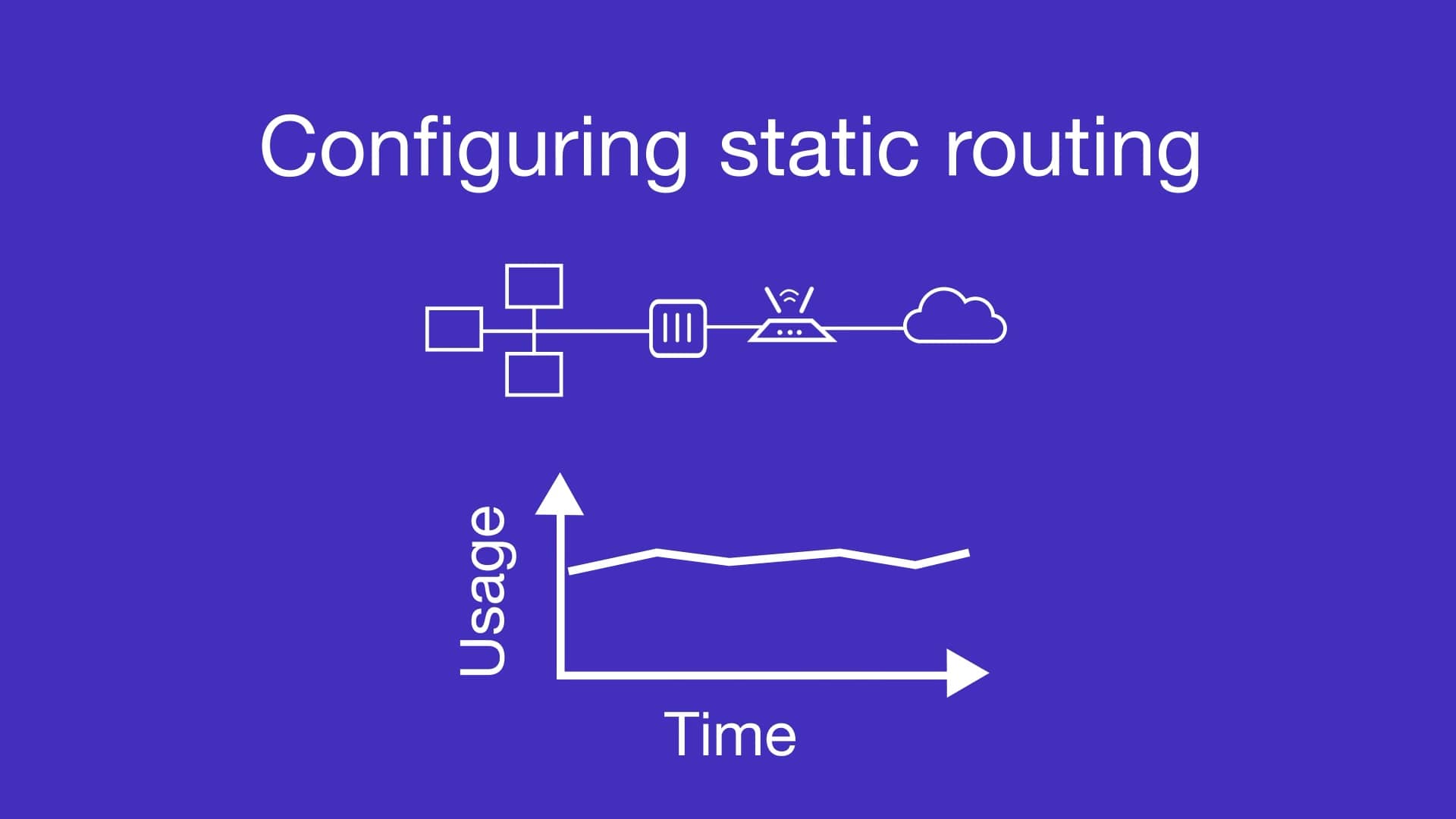 Configuring static routing

Usage

Time